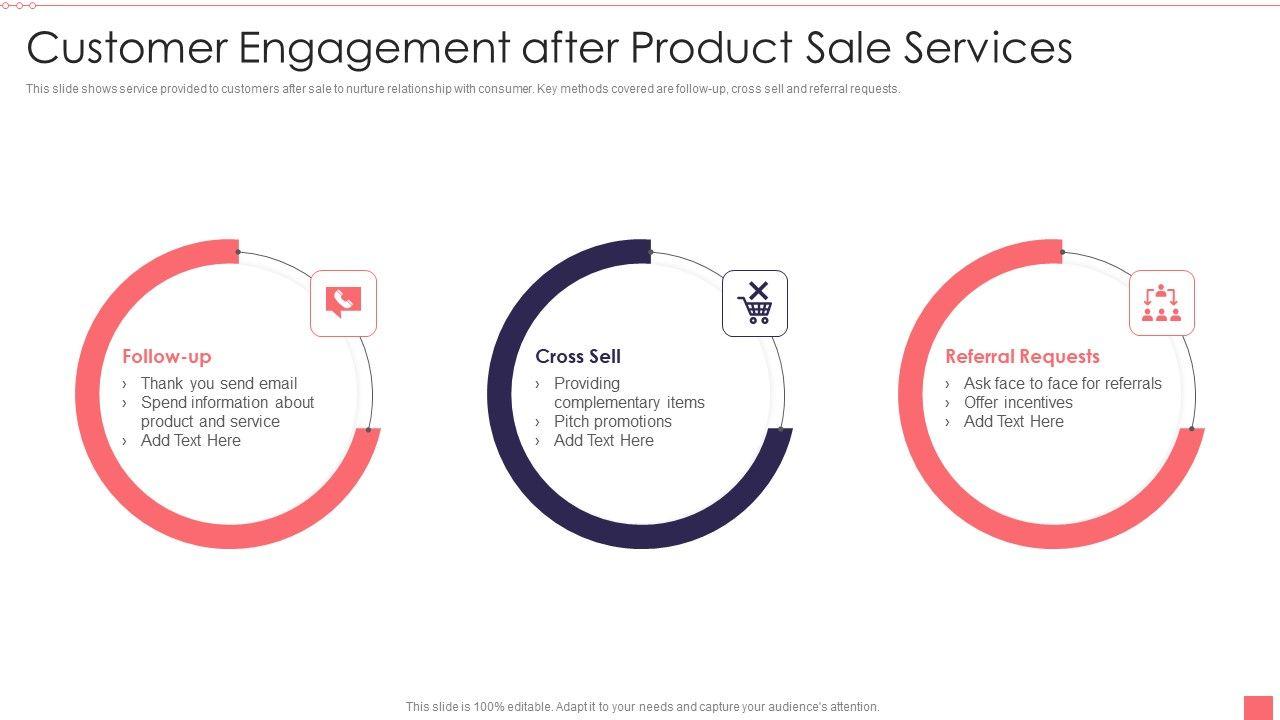 Customer Engagement after Product Sale Services

This slide shows service provided to customers after sale to nurture relationship with consumer. Key methods covered are follow-up, cross sell and referral requests.

Follow-up
› Thank you send email
› Spend information about product and service
› Add Text Here

Cross Sell
› Providing complementary items
› Pitch promotions
› Add Text Here

Referral Requests
› Ask face to face for referrals
› Offer incentives
› Add Text Here

This slide is 100% editable. Adapt it to your needs and capture your audience's attention.